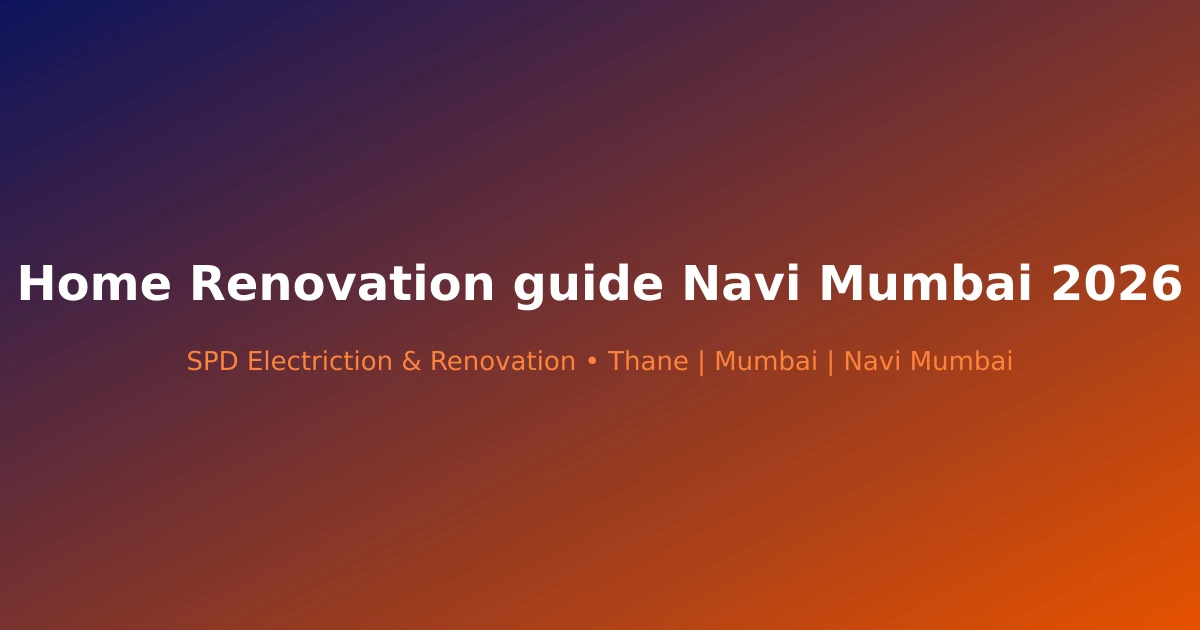 Home Renovation guide Navi Mumbai 2026

SPD Electriction & Renovation • Thane | Mumbai | Navi Mumbai